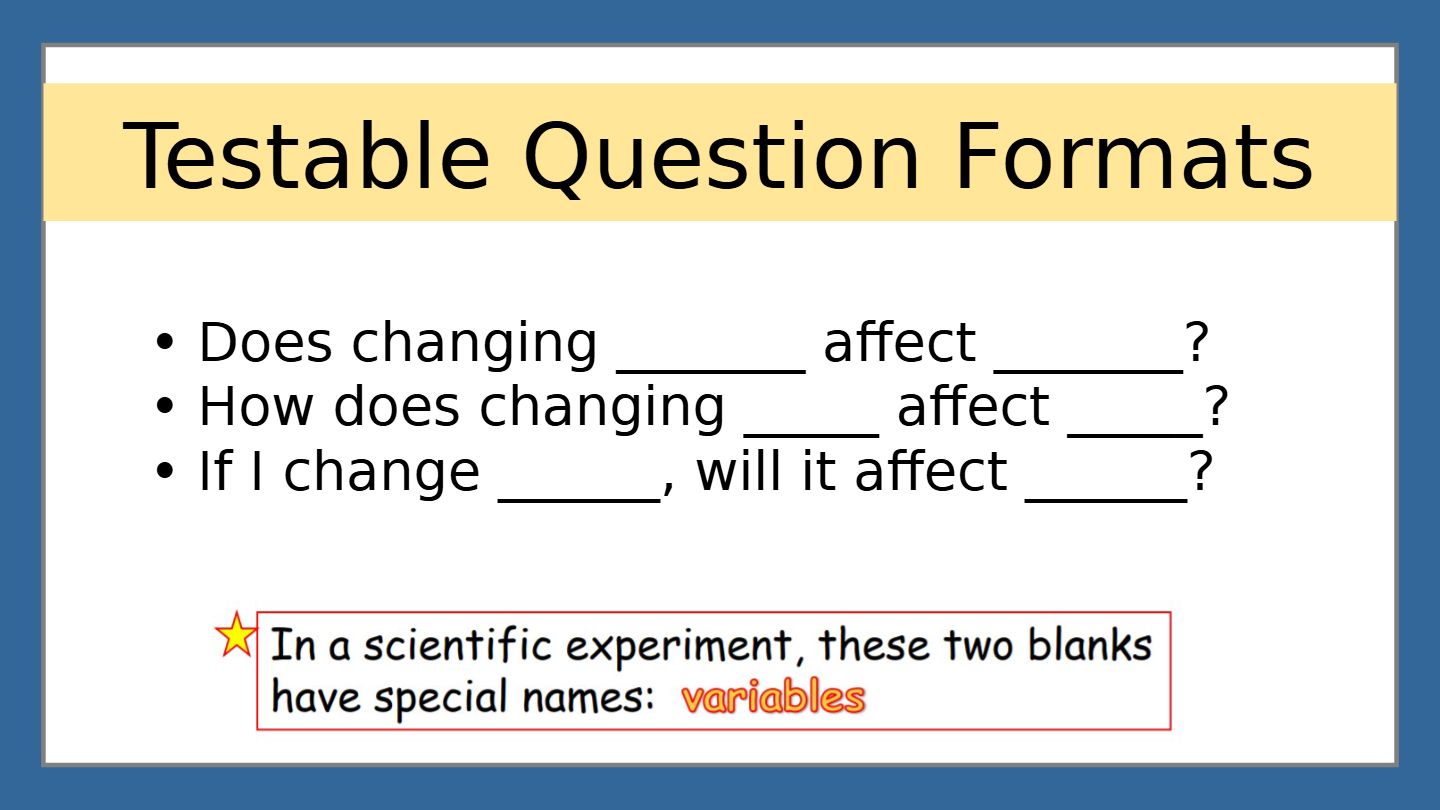 Testable Question Formats

• Does changing _______ affect _______?
• How does changing _____ affect _____?
• If I change ______, will it affect ______?

In a scientific experiment, these two blanks have special names: variables